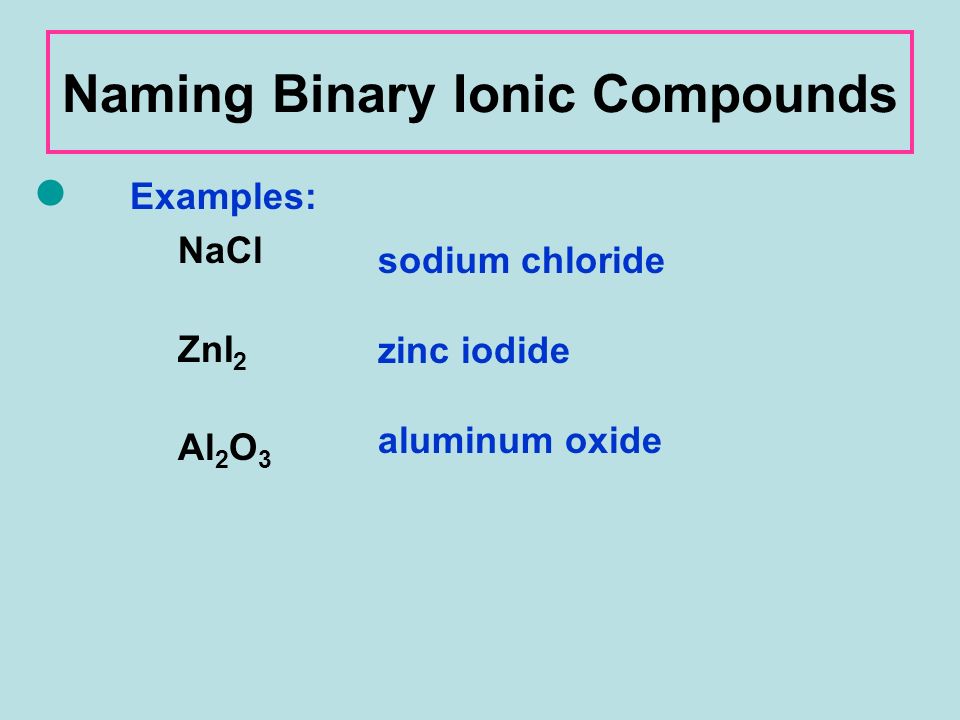 Naming Binary Ionic Compounds

Examples:

$NaCl$ sodium chloride

$ZnI_2$ zinc iodide

$Al_2O_3$ aluminum oxide